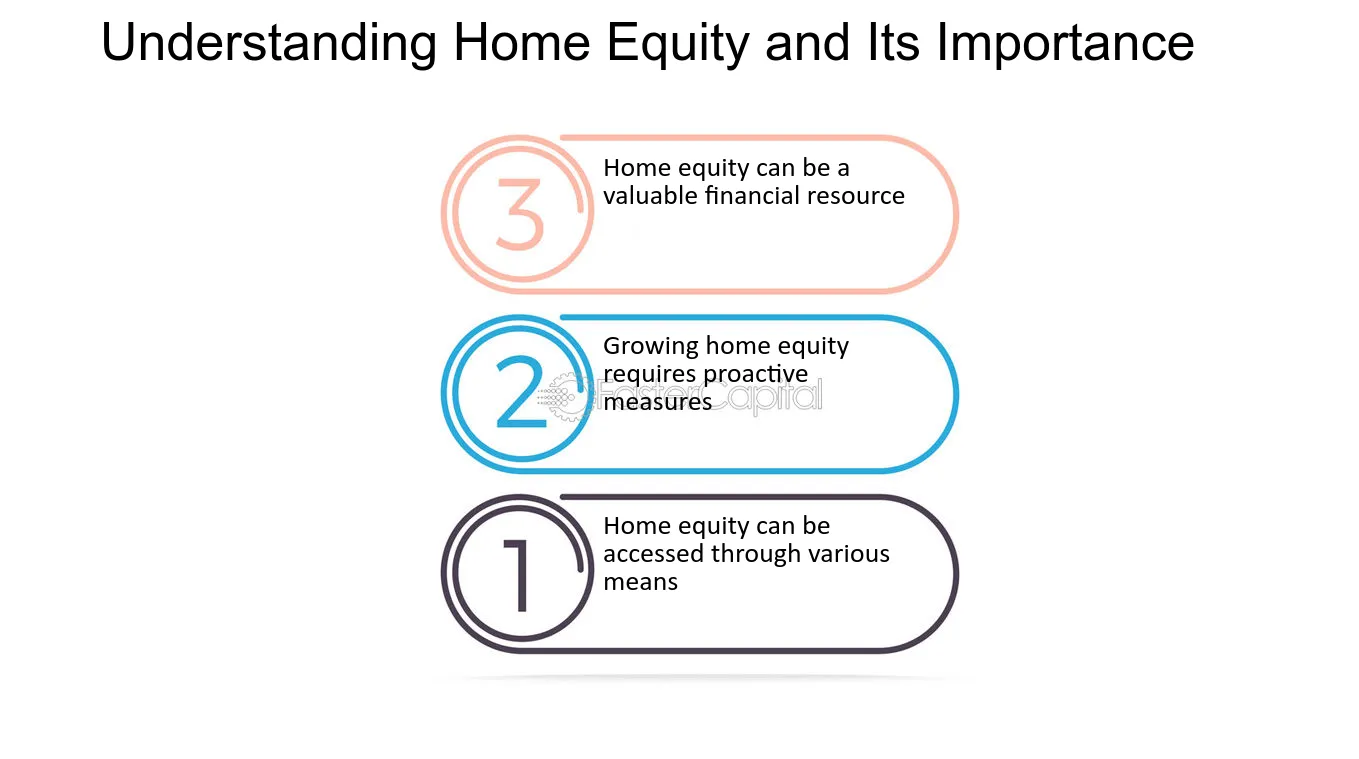 Understanding Home Equity and Its Importance

3
Home equity can be a valuable financial resource

2
Growing home equity requires proactive measures

FasterCapital

1
Home equity can be accessed through various means